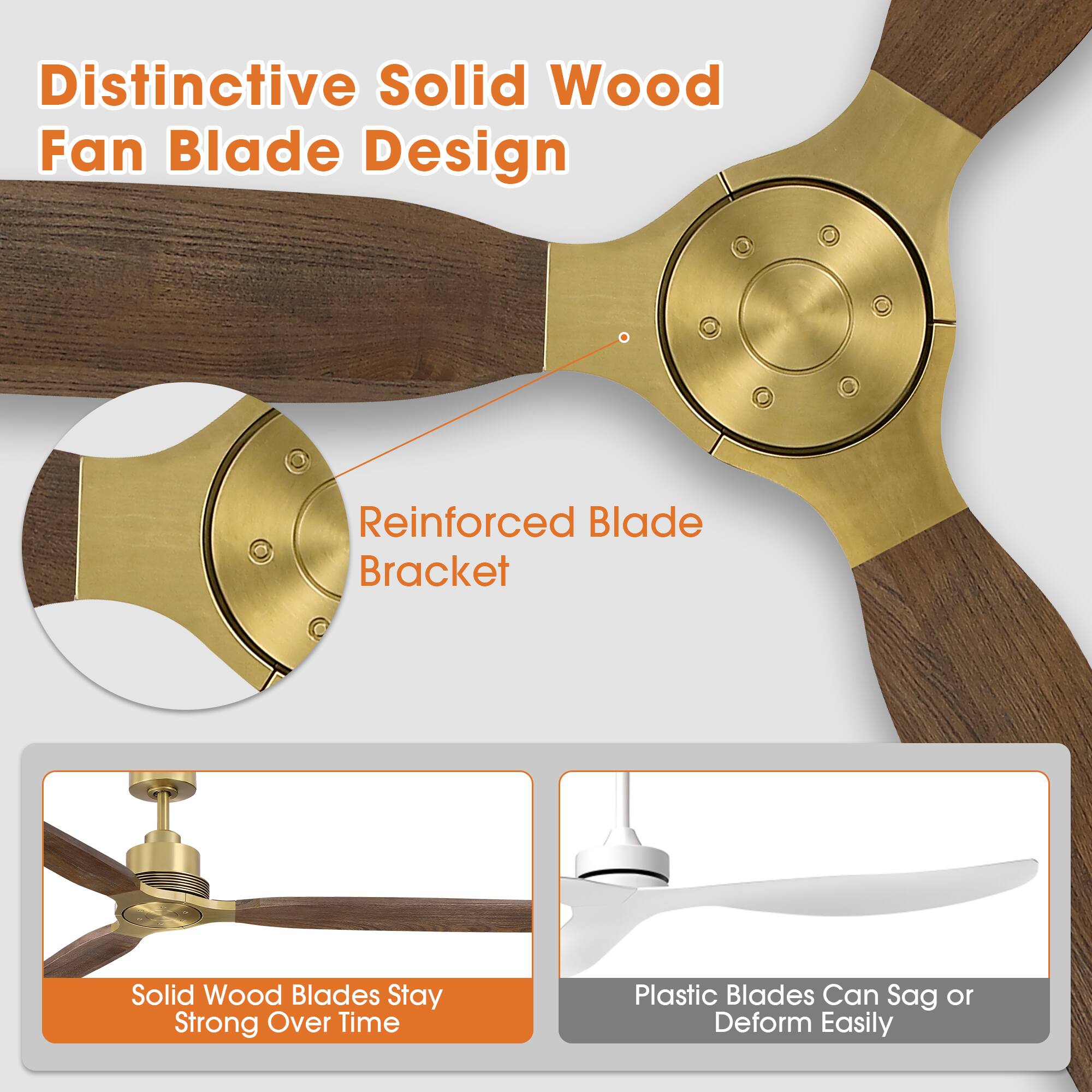 Distinctive Solid Wood Fan Blade Design

Reinforced Blade Bracket

Solid Wood Blades Stay Strong Over Time

Plastic Blades Can Sag or Deform Easily